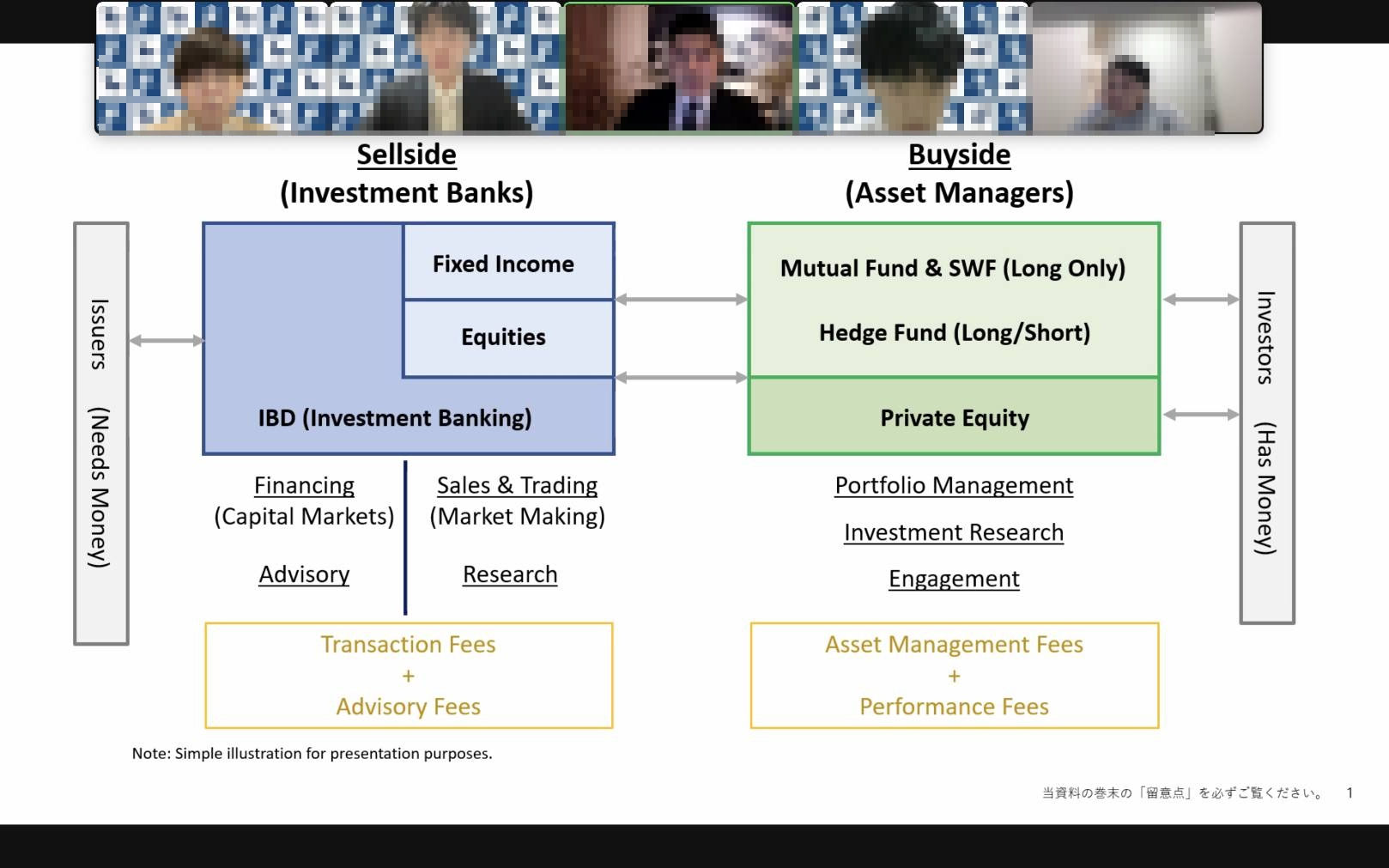 Sellside
(Investment Banks)

Buyside
(Asset Managers)

Issuers (Needs Money)

Fixed Income

Equities

IBD (Investment Banking)

Mutual Fund & SWF (Long Only)

Hedge Fund (Long/Short)

Private Equity

Investors (Has Money)

Financing
(Capital Markets)

Advisory

Sales & Trading
(Market Making)

Research

Portfolio Management

Investment Research

Engagement

Transaction Fees
+
Advisory Fees

Asset Management Fees
+
Performance Fees

Note: Simple illustration for presentation purposes.

当資料の巻末の「留意点」を必ずご覧ください。 1